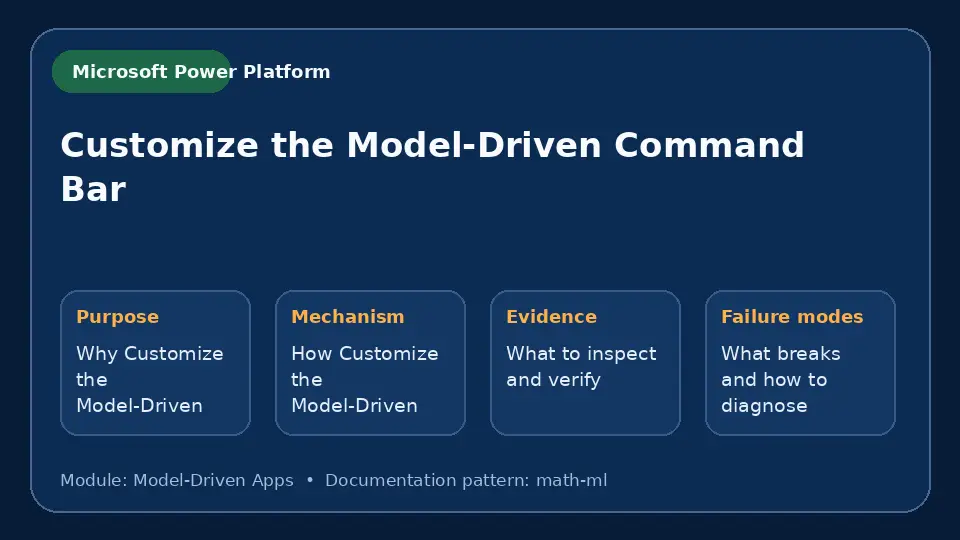 Microsoft Power Platform

Customize the Model-Driven Command Bar

Purpose

Why Customize the Model-Driven

Mechanism

How Customize the Model-Driven

Evidence

What to inspect and verify

Failure modes

What breaks and how to diagnose

Module: Model-Driven Apps • Documentation pattern: math-ml